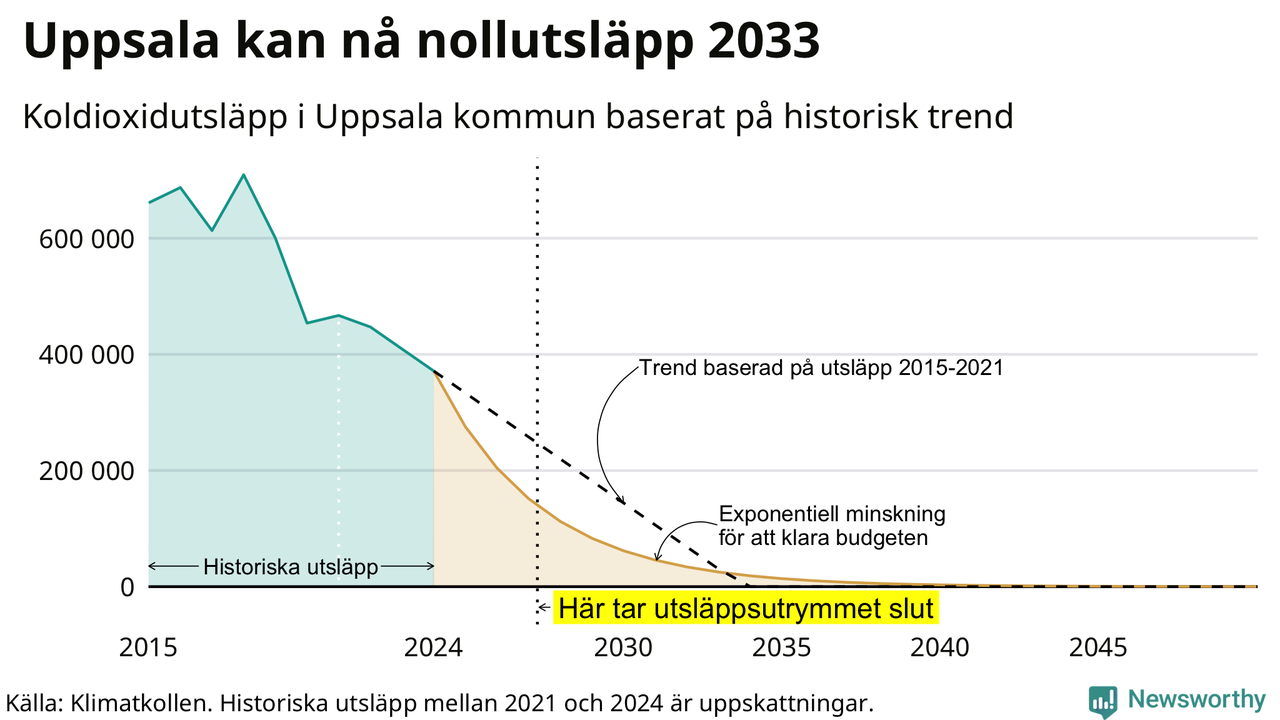 Uppsala kan nå nollutsläpp 2033

Koldioxidutsläpp i Uppsala kommun baserat på historisk trend

600 000
400 000
200 000
0

Trend baserad på utsläpp 2015-2021

Exponentiell minskning för att klara budgeten

Historiska utsläpp

Här tar utsläppsutrymmet slut

2015
2024
2030
2035
2040
2045

Källa: Klimatkollen. Historiska utsläpp mellan 2021 och 2024 är uppskattningar.

Newsworthy